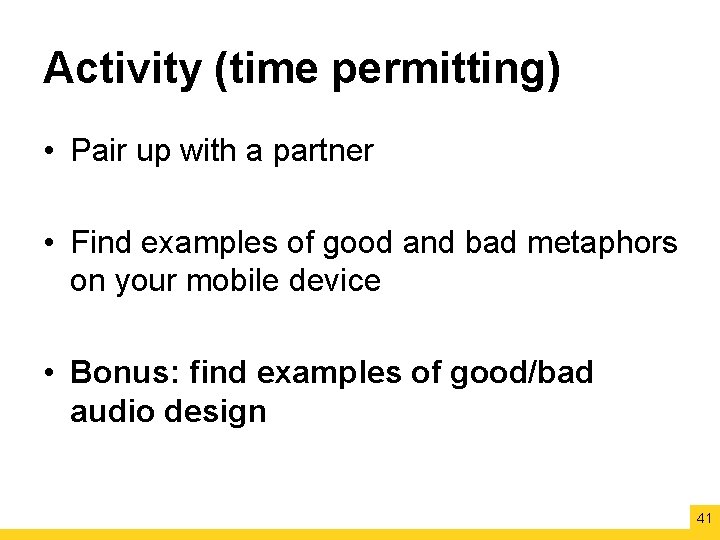 Activity (time permitting)

• Pair up with a partner

• Find examples of good and bad metaphors on your mobile device

• Bonus: find examples of good/bad audio design

41